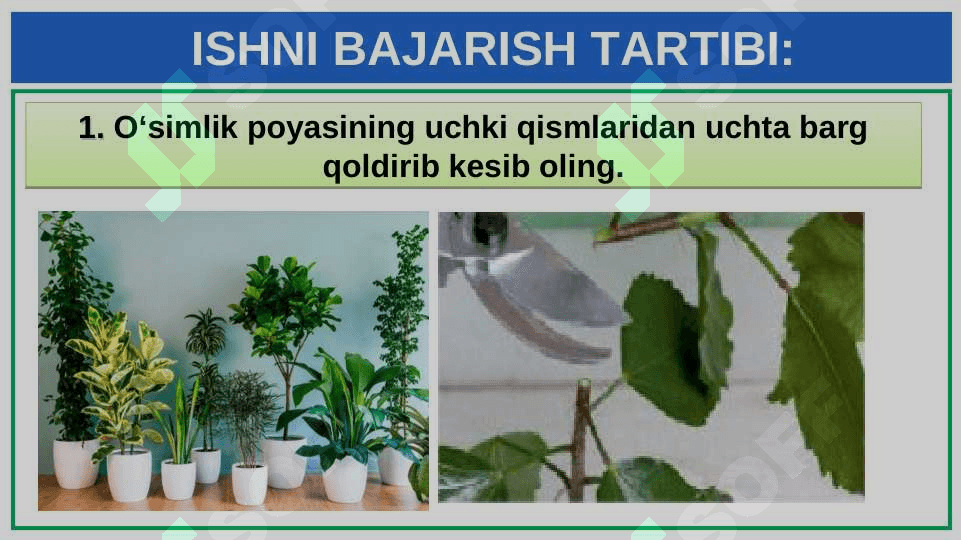 ISHNI BAJARISH TARTIBI:

1. O‘simlik poyasining uchki qismlaridan uchta barg qoldirib kesib oling.